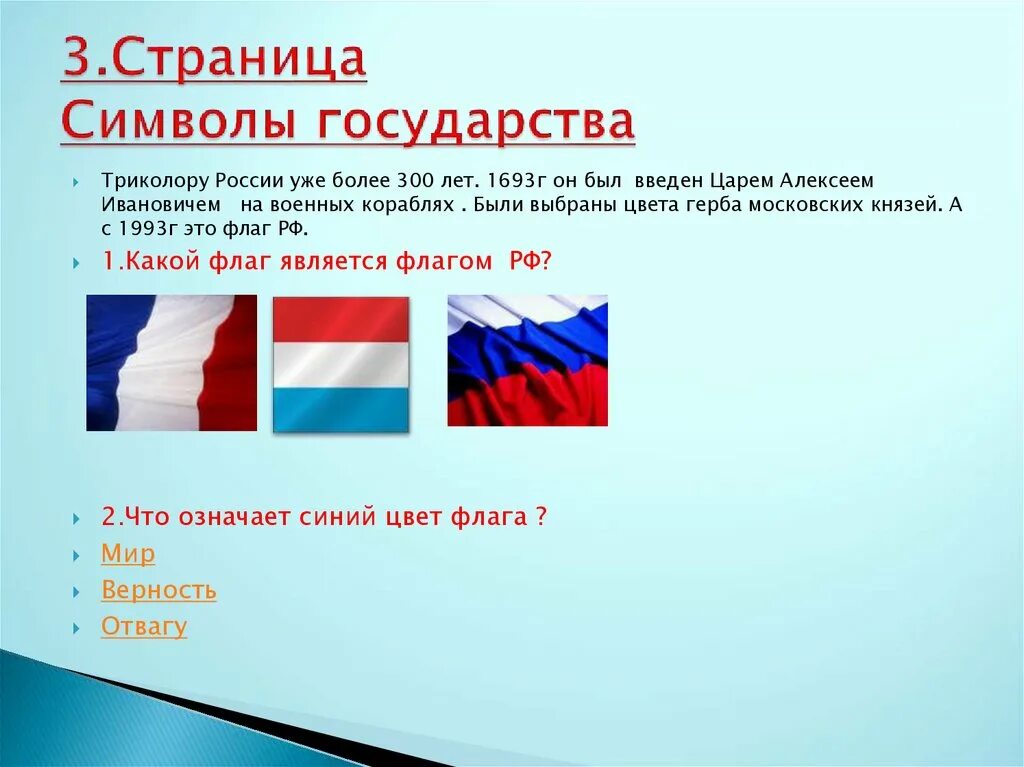 3.Страница
Символы государства

Триколору России уже более 300 лет. 1693г он был введен Царем Алексеем Ивановичем на военных кораблях . Были выбраны цвета герба московских князей. А с 1993г это флаг РФ.

1.Какой флаг является флагом РФ?

2.Что означает синий цвет флага ?

Мир

Верность

Отвагу